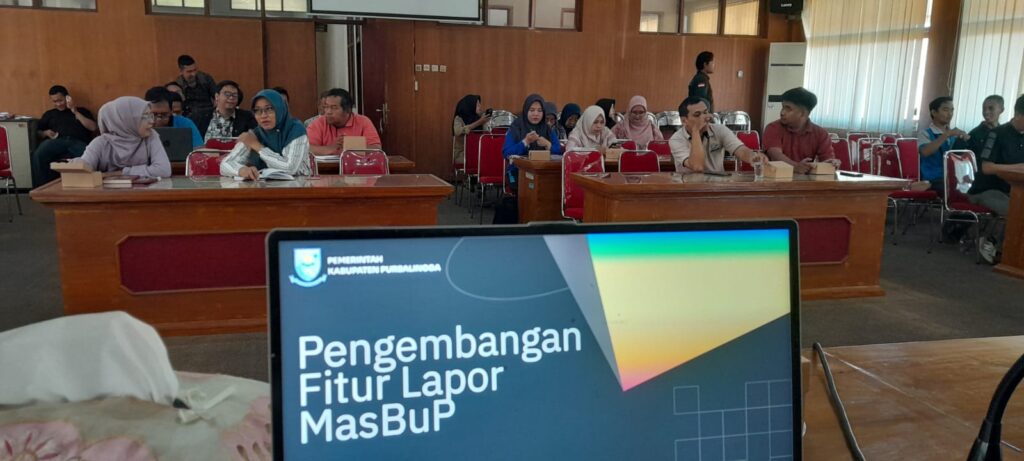 PEMERINTAH
KABUPATEN PURBALINGGA

Pengembangan Fitur Lapor MasBuP